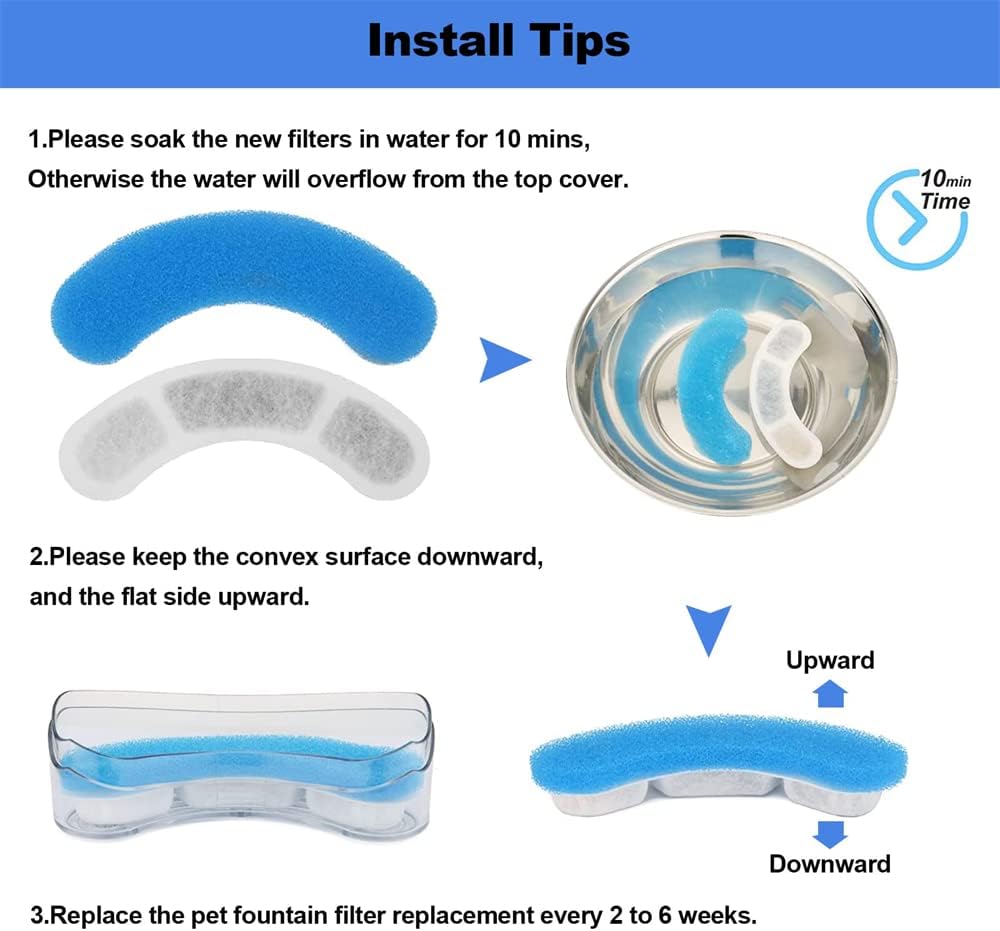 Install Tips

1.Please soak the new filters in water for 10 mins, Otherwise the water will overflow from the top cover.

10min Time

2.Please keep the convex surface downward, and the flat side upward.

Upward

Downward

3.Replace the pet fountain filter replacement every 2 to 6 weeks.